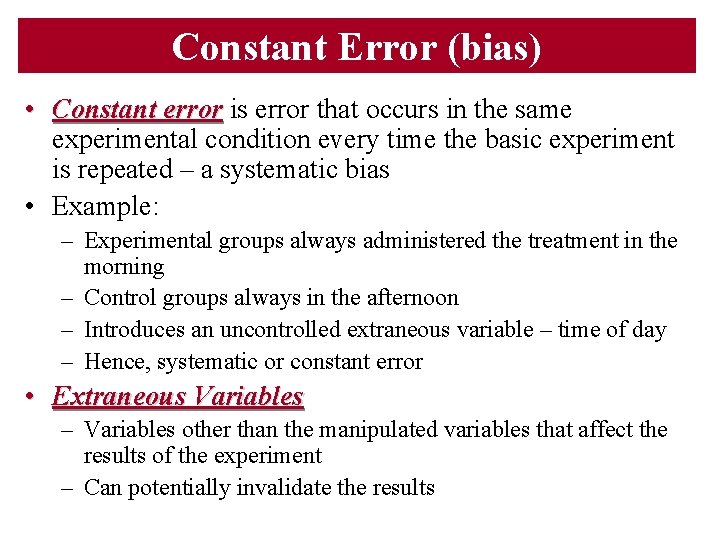 Constant Error (bias)

• Constant error is error that occurs in the same experimental condition every time the basic experiment is repeated – a systematic bias

• Example:
– Experimental groups always administered the treatment in the morning
– Control groups always in the afternoon
– Introduces an uncontrolled extraneous variable – time of day
– Hence, systematic or constant error

• Extraneous Variables
– Variables other than the manipulated variables that affect the results of the experiment
– Can potentially invalidate the results